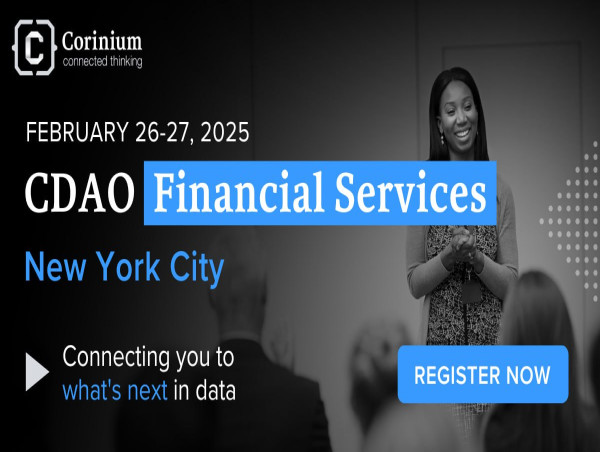 Corinium
connected thinking

FEBRUARY 26-27, 2025

CDAO Financial Services

New York City

Connecting you to what's next in data

REGISTER NOW